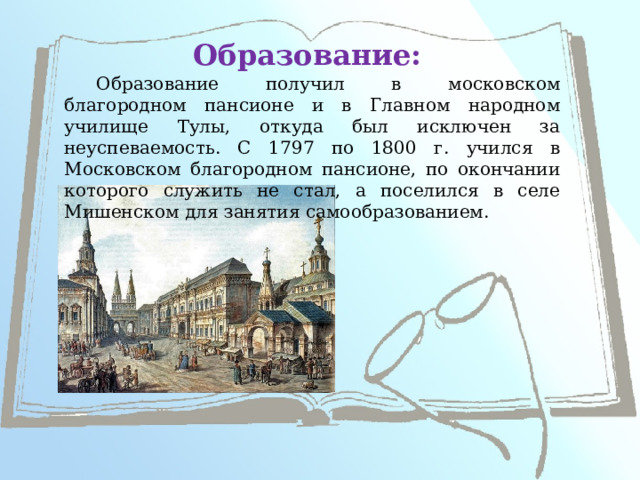 Образование:

Образование получил в московском благородном пансионе и в Главном народном училище Тулы, откуда был исключен за неуспеваемость. С 1797 по 1800 г. учился в Московском благородном пансионе, по окончании которого служить не стал, а поселился в селе Мишенском для занятия самообразованием.